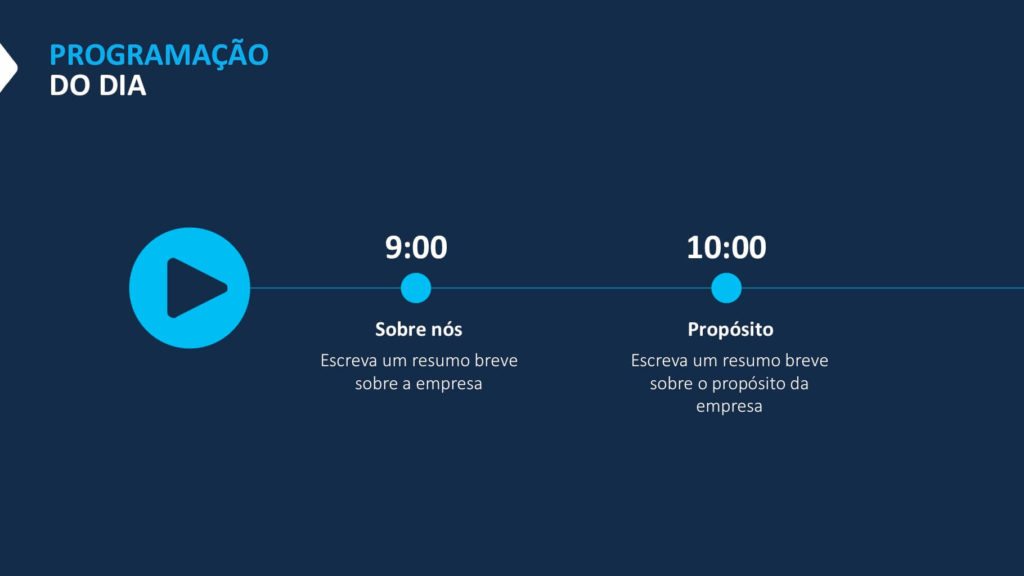 PROGRAMAÇÃO
DO DIA

9:00

Sobre nós

Escreva um resumo breve sobre a empresa

10:00

Propósito

Escreva um resumo breve sobre o propósito da empresa